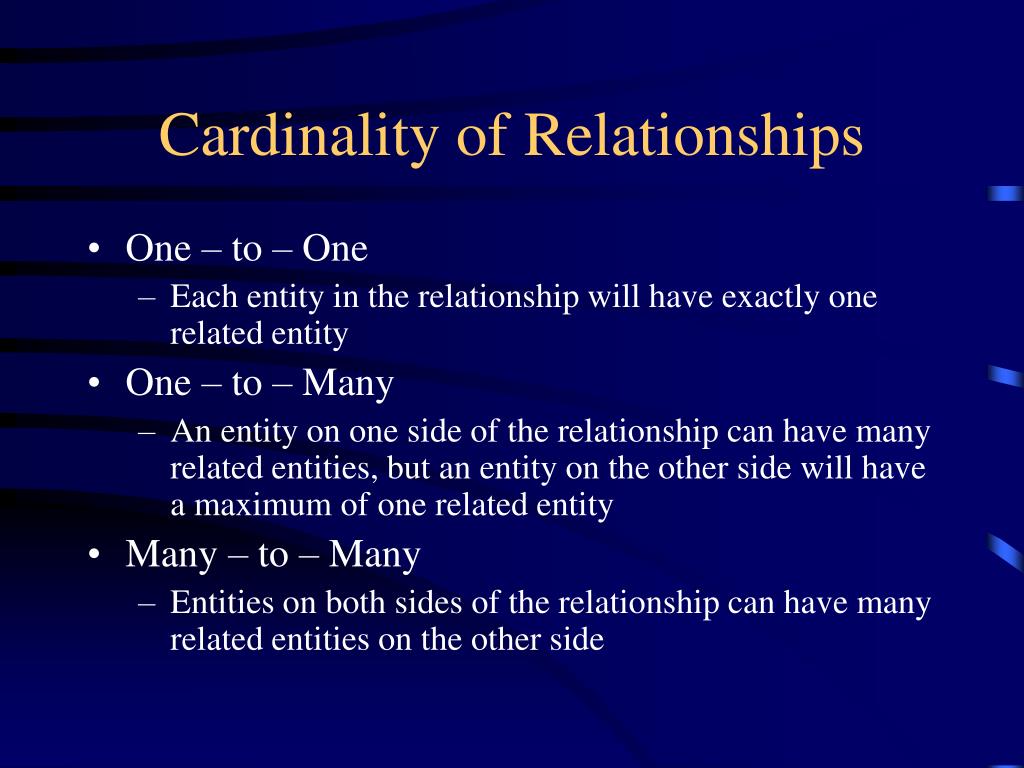 Cardinality of Relationships

• One – to – One
  – Each entity in the relationship will have exactly one related entity
• One – to – Many
  – An entity on one side of the relationship can have many related entities, but an entity on the other side will have a maximum of one related entity
• Many – to – Many
  – Entities on both sides of the relationship can have many related entities on the other side